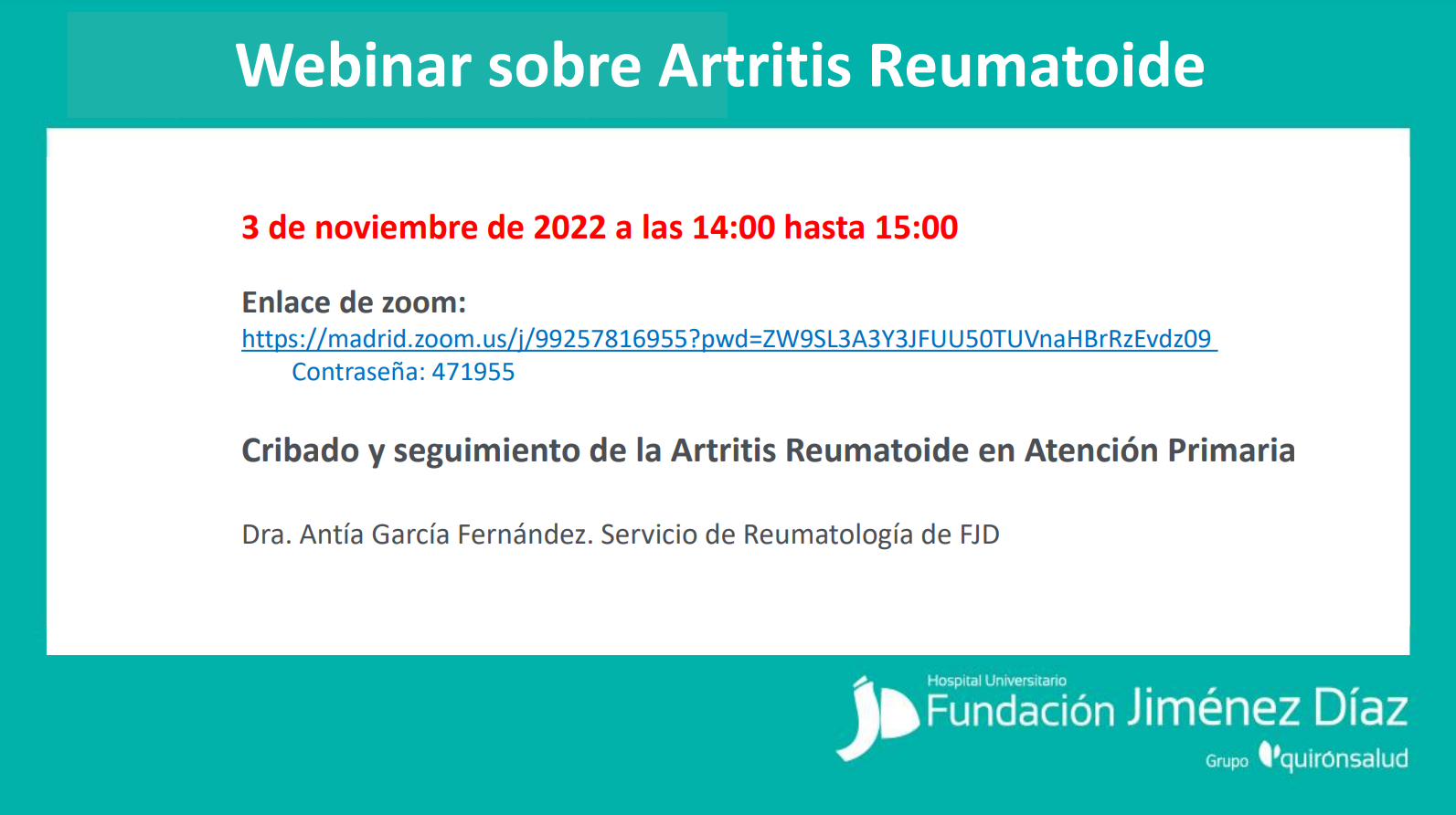 Webinar sobre Artritis Reumatoide

3 de noviembre de 2022 a las 14:00 hasta 15:00

Enlace de zoom:
https://madrid.zoom.us/j/99257816955?pwd=ZW9SL3A3Y3JFUU50TUVnaHBrRzEvdz09
Contraseña: 471955

Cribado y seguimiento de la Artritis Reumatoide en Atención Primaria

Dra. Antía García Fernández. Servicio de Reumatología de FJD

Hospital Universitario
Fundación Jiménez Díaz
Grupo quirónsalud